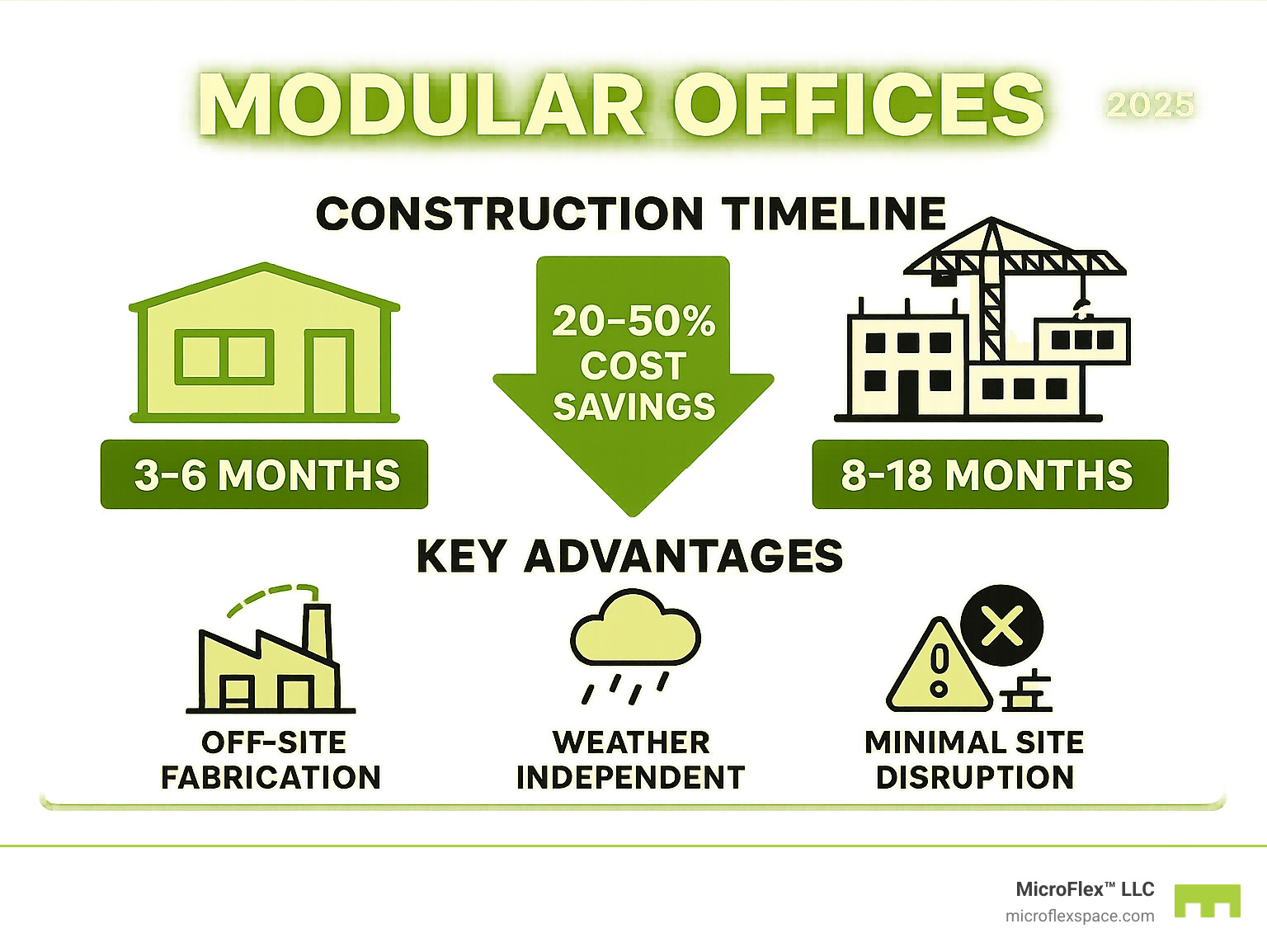 MODULAR OFFICES 2025

CONSTRUCTION TIMELINE

3-6 MONTHS

20-50% COST SAVINGS

8-18 MONTHS

KEY ADVANTAGES

OFF-SITE FABRICATION

WEATHER INDEPENDENT

MINIMAL SITE DISRUPTION

MicroFlex™ LLC
microflexspace.com